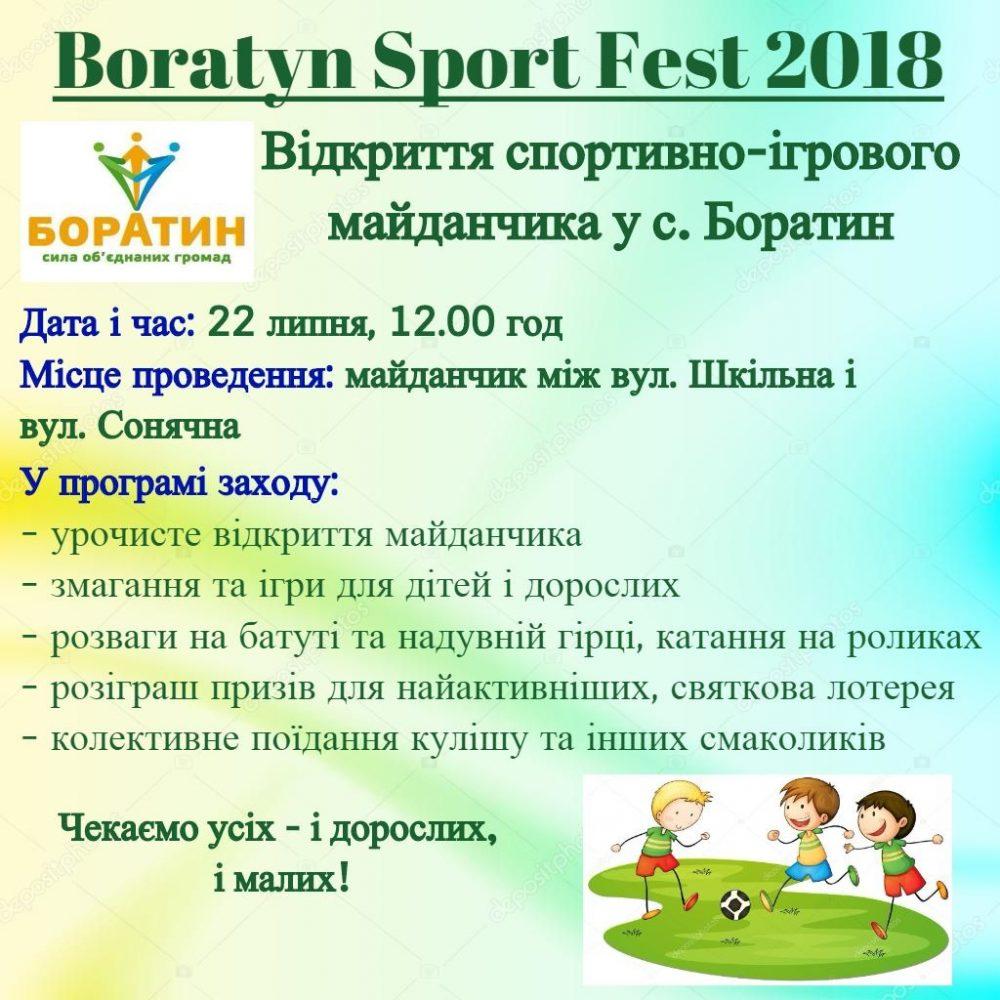 Boratyn Sport Fest 2018

БОРАТИН
сила об'єднаних громад

Відкриття спортивно-ігрового майданчика у с. Боратин

Дата і час: 22 липня, 12.00 год
Місце проведення: майданчик між вул. Шкільна і вул. Сонячна
У програмі заходу:
- урочисте відкриття майданчика
- змагання та ігри для дітей і дорослих
- розваги на батуті та надувній гірці, катання на роликах
- розіграш призів для найактивніших, святкова лотерея
- колективне поїдання кулішу та інших смаколиків

Чекаємо усіх - і дорослих, і малих!